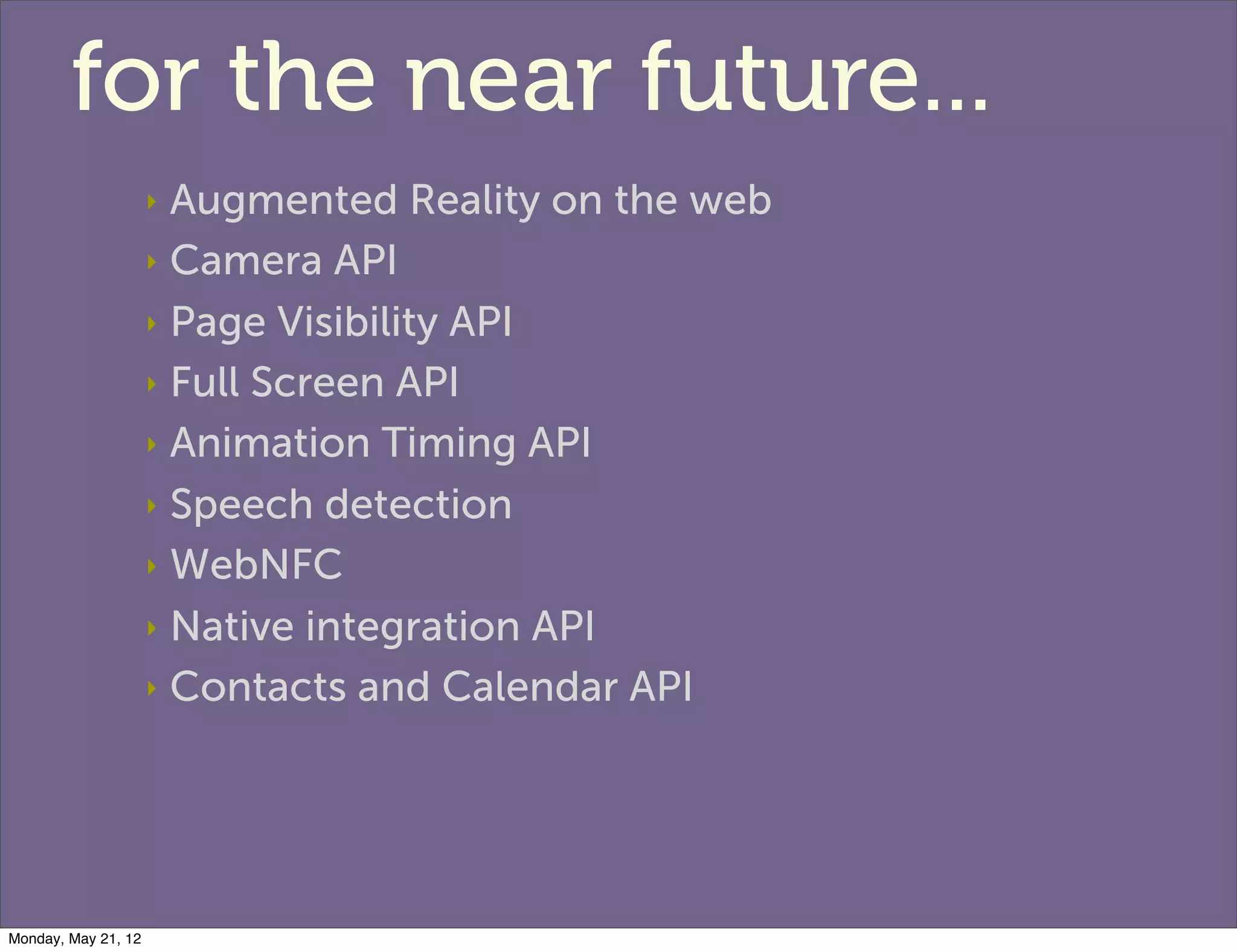 for the near future...

‣ Augmented Reality on the web
‣ Camera API
‣ Page Visibility API
‣ Full Screen API
‣ Animation Timing API
‣ Speech detection
‣ WebNFC
‣ Native integration API
‣ Contacts and Calendar API

Monday, May 21, 12